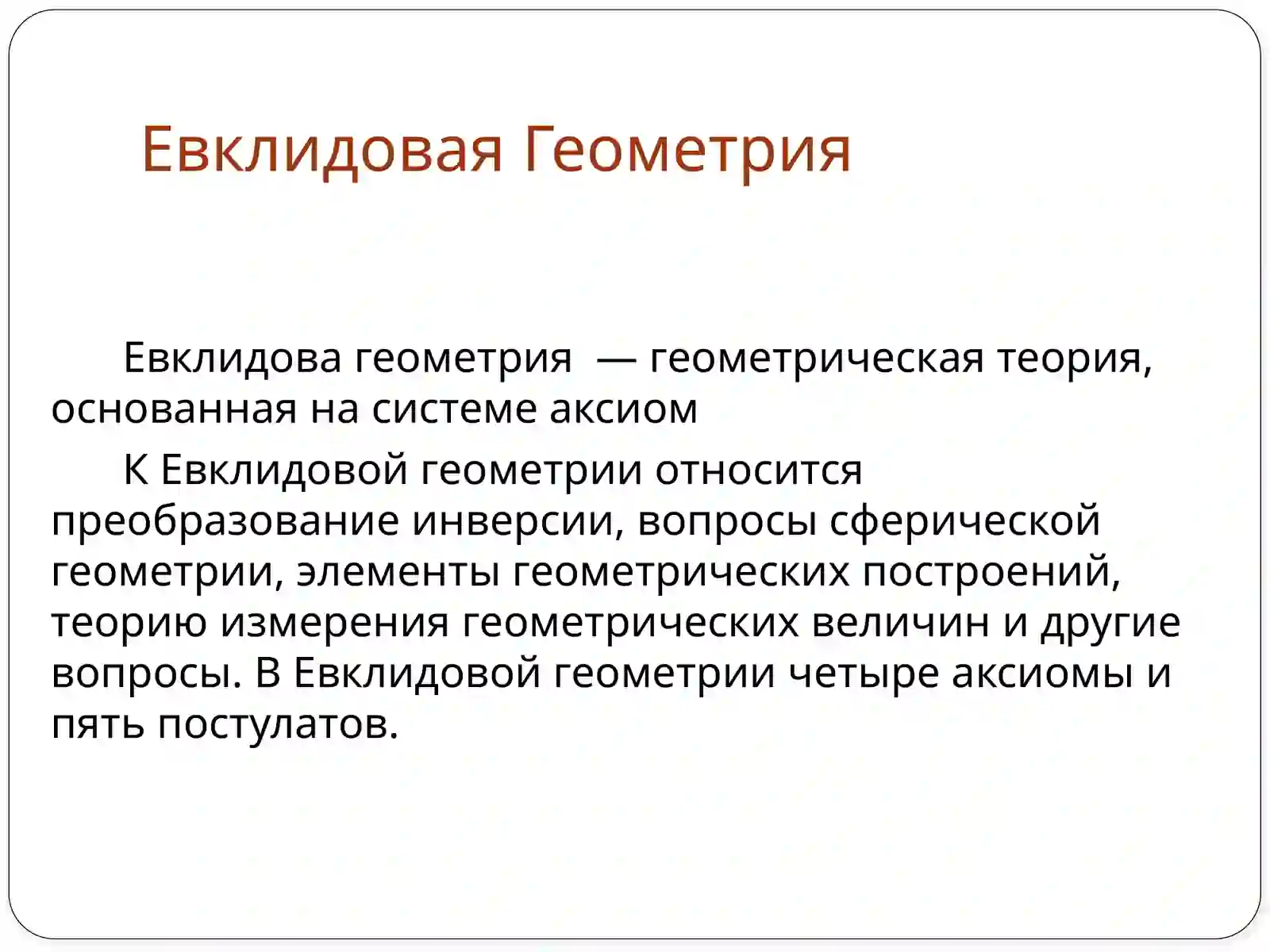 Евклидовая Геометрия

Евклидова геометрия — геометрическая теория, основанная на системе аксиом

К Евклидовой геометрии относится преобразование инверсии, вопросы сферической геометрии, элементы геометрических построений, теорию измерения геометрических величин и другие вопросы. В Евклидовой геометрии четыре аксиомы и пять постулатов.